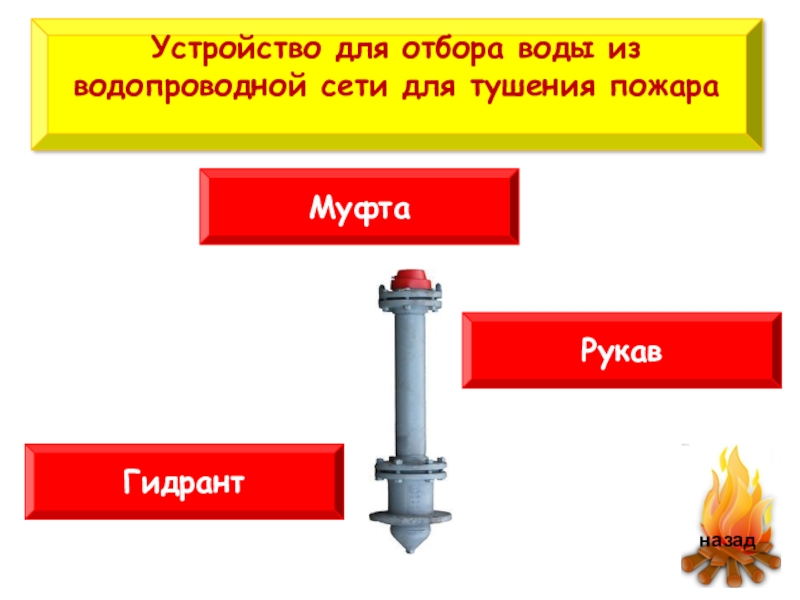 Устройство для отбора воды из водопроводной сети для тушения пожара

Муфта

Рукав

Гидрант

назад